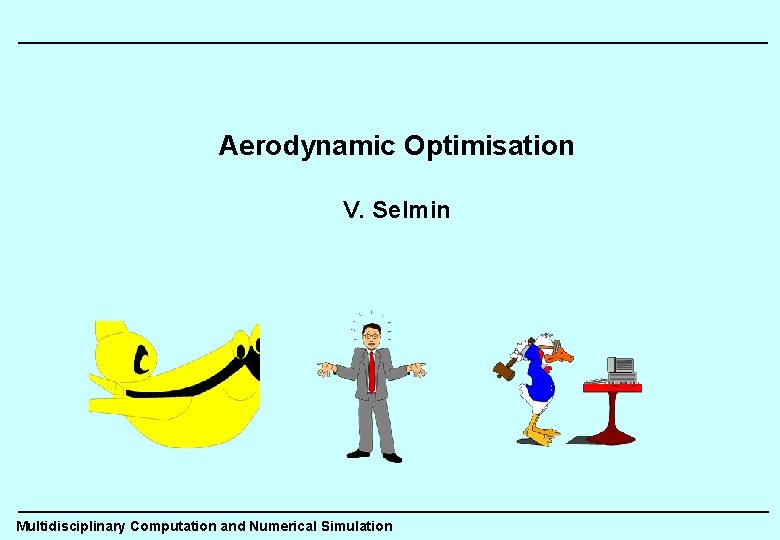 Aerodynamic Optimisation

V. Selmin

Multidisciplinary Computation and Numerical Simulation